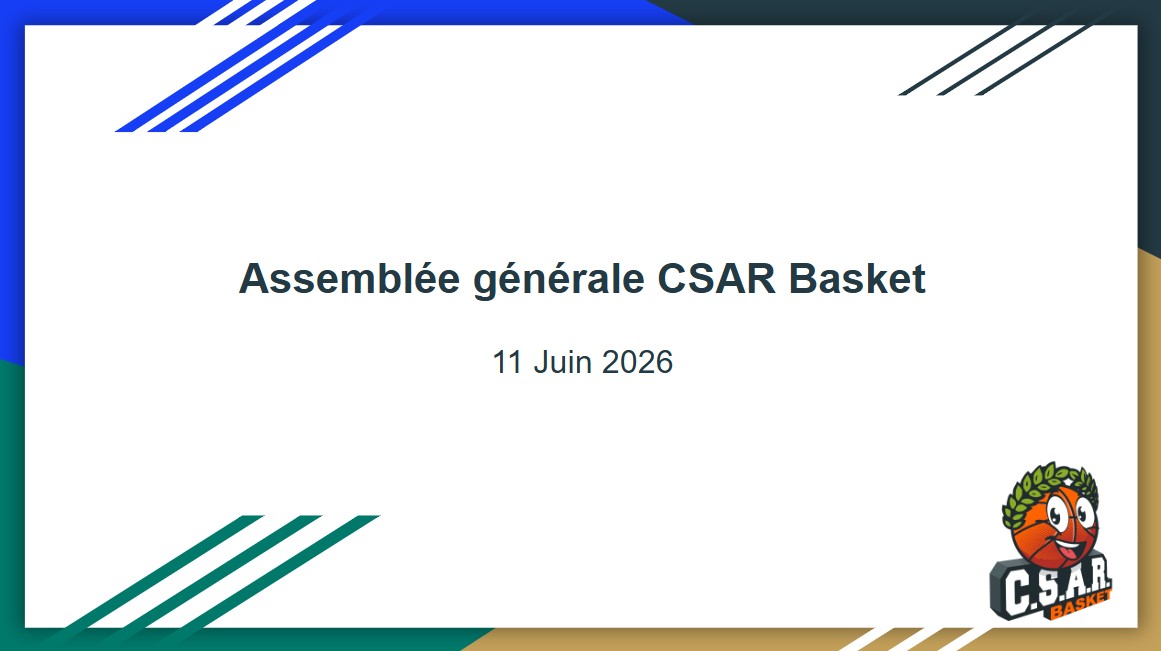 Assemblée générale CSAR Basket

11 Juin 2026

C.S.A.R.
BASKET